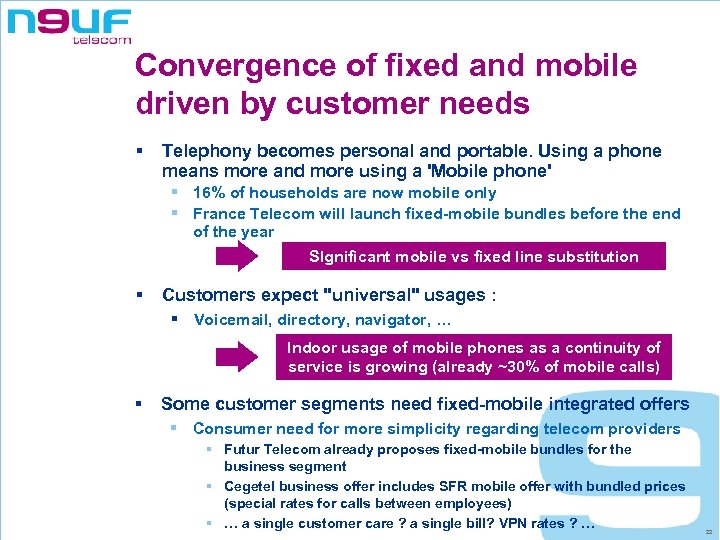 n9uf
telecom

Convergence of fixed and mobile driven by customer needs

▪ Telephony becomes personal and portable. Using a phone means more and more using a 'Mobile phone'
▪ 16% of households are now mobile only
▪ France Telecom will launch fixed-mobile bundles before the end of the year

Significant mobile vs fixed line substitution

▪ Customers expect "universal" usages :
▪ Voicemail, directory, navigator, …

Indoor usage of mobile phones as a continuity of service is growing (already ~30% of mobile calls)

▪ Some customer segments need fixed-mobile integrated offers
▪ Consumer need for more simplicity regarding telecom providers
▪ Futur Telecom already proposes fixed-mobile bundles for the business segment
▪ Cegetel business offer includes SFR mobile offer with bundled prices (special rates for calls between employees)
▪ … a single customer care ? a single bill? VPN rates ? …

22